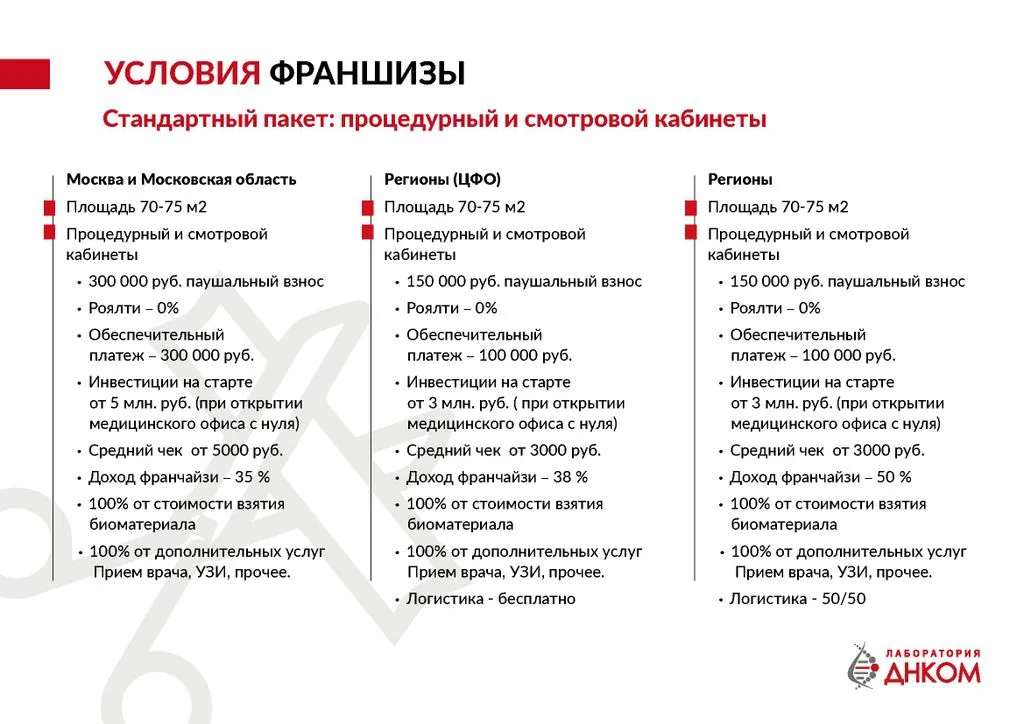 УСЛОВИЯ ФРАНШИЗЫ

Стандартный пакет: процедурный и смотровой кабинеты

Москва и Московская область

Площадь 70-75 м2

Процедурный и смотровой кабинеты

• 300 000 руб. паушальный взнос
• Роялти – 0%
• Обеспечительный платеж – 300 000 руб.
• Инвестиции на старте от 5 млн. руб. (при открытии медицинского офиса с нуля)
• Средний чек от 5000 руб.
• Доход франчайзи – 35 %
• 100% от стоимости взятия биоматериала
• 100% от дополнительных услуг Прием врача, УЗИ, прочее.

Регионы (ЦФО)

Площадь 70-75 м2

Процедурный и смотровой кабинеты

• 150 000 руб. паушальный взнос
• Роялти – 0%
• Обеспечительный платеж – 100 000 руб.
• Инвестиции на старте от 3 млн. руб. ( при открытии медицинского офиса с нуля)
• Средний чек от 3000 руб.
• Доход франчайзи – 38 %
• 100% от стоимости взятия биоматериала
• 100% от дополнительных услуг Прием врача, УЗИ, прочее.
• Логистика - бесплатно

Регионы

Площадь 70-75 м2

Процедурный и смотровой кабинеты

• 150 000 руб. паушальный взнос
• Роялти – 0%
• Обеспечительный платеж – 100 000 руб.
• Инвестиции на старте от 3 млн. руб. (при открытии медицинского офиса с нуля)
• Средний чек от 3000 руб.
• Доход франчайзи – 50 %
• 100% от стоимости взятия биоматериала
• 100% от дополнительных услуг Прием врача, УЗИ, прочее.
• Логистика - 50/50

ЛАБОРАТОРИЯ ДНКОМ